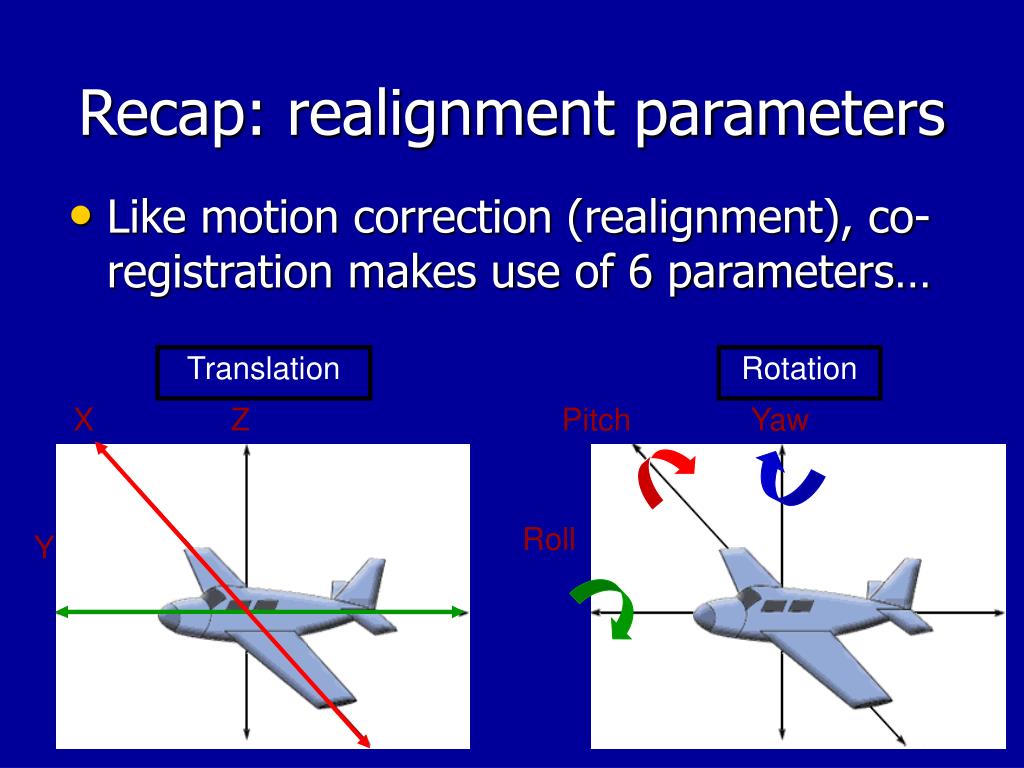 Recap: realignment parameters

• Like motion correction (realignment), co-registration makes use of 6 parameters…

Translation

X Z

Y

Rotation

Pitch Yaw

Roll